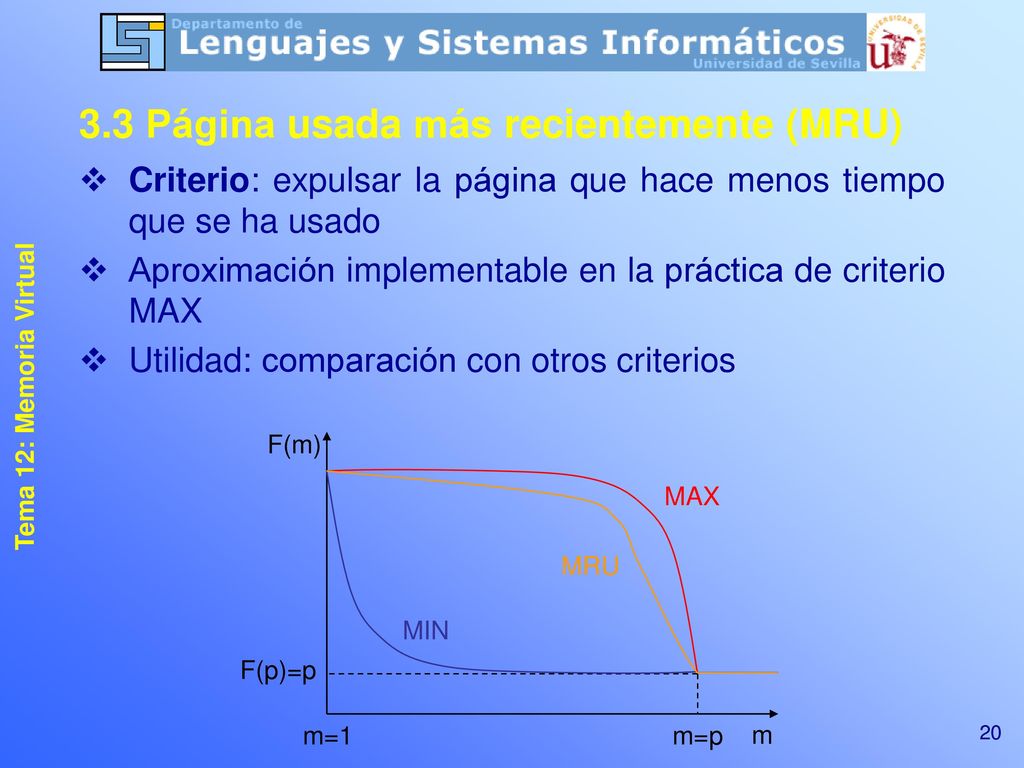 Departamento de
Lenguajes y Sistemas Informáticos
Universidad de Sevilla

Tema 12: Memoria Virtual

3.3 Página usada más recientemente (MRU)

❖ Criterio: expulsar la página que hace menos tiempo que se ha usado

❖ Aproximación implementable en la práctica de criterio MAX

❖ Utilidad: comparación con otros criterios

F(m)
MAX
MRU
MIN
F(p)=p
m=1
m=p
m

20